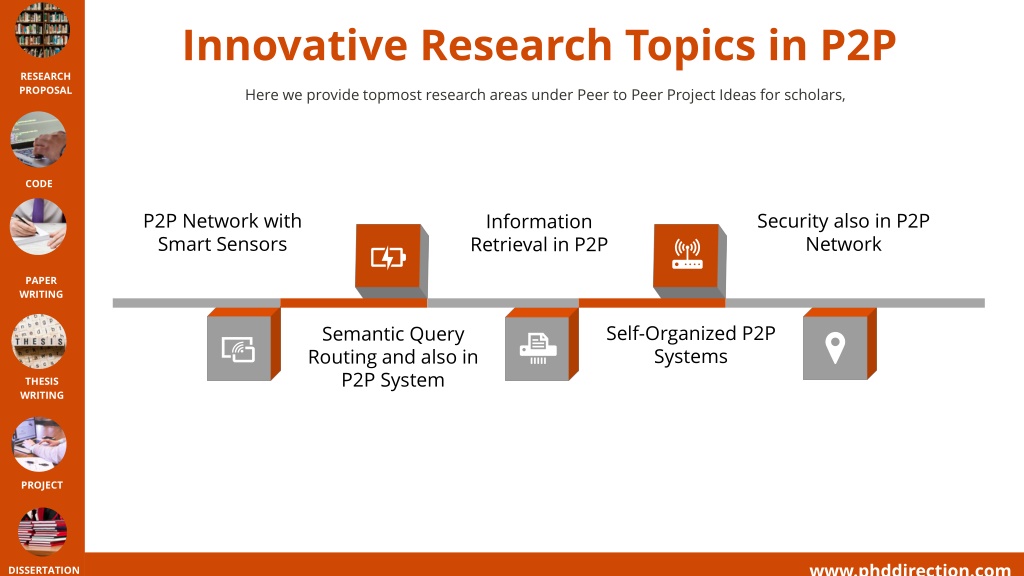 RESEARCH PROPOSAL

CODE

PAPER WRITING

THESIS

THESIS WRITING

PROJECT

DISSERTATION

Innovative Research Topics in P2P

Here we provide topmost research areas under Peer to Peer Project Ideas for scholars,

P2P Network with Smart Sensors

Information Retrieval in P2P

Security also in P2P Network

Semantic Query Routing and also in P2P System

Self-Organized P2P Systems

www.phddirection.com